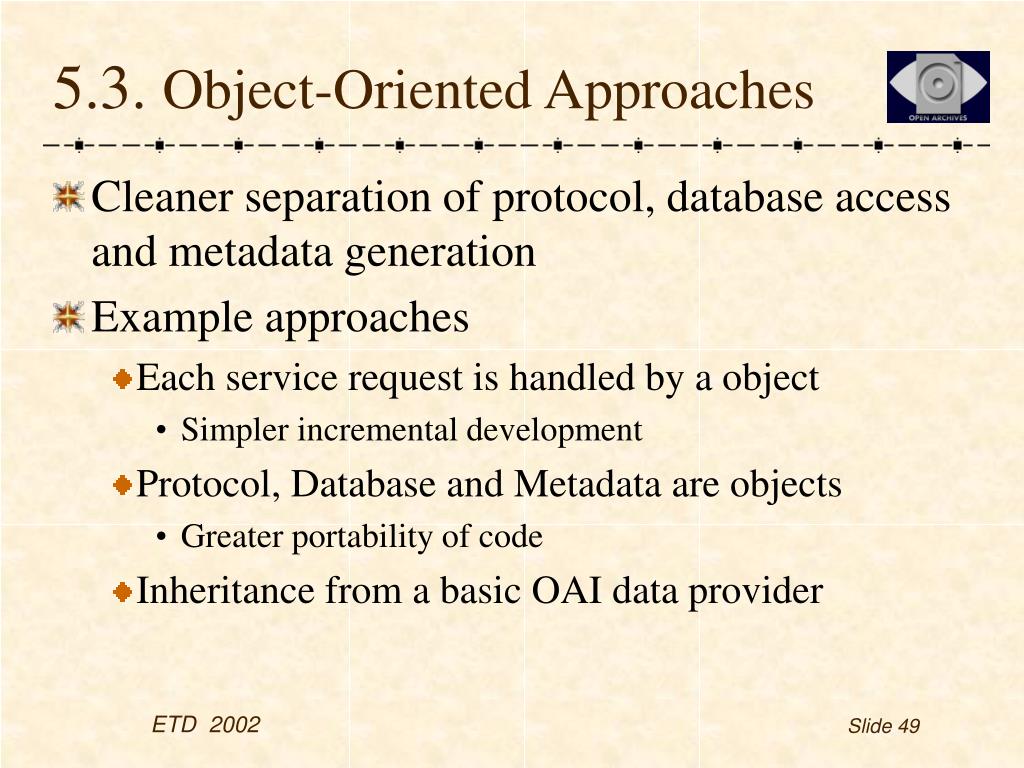 5.3. Object-Oriented Approaches

OPEN ARCHIVES

Cleaner separation of protocol, database access and metadata generation

Example approaches

Each service request is handled by a object

• Simpler incremental development

Protocol, Database and Metadata are objects

• Greater portability of code

Inheritance from a basic OAI data provider

ETD 2002

Slide 49